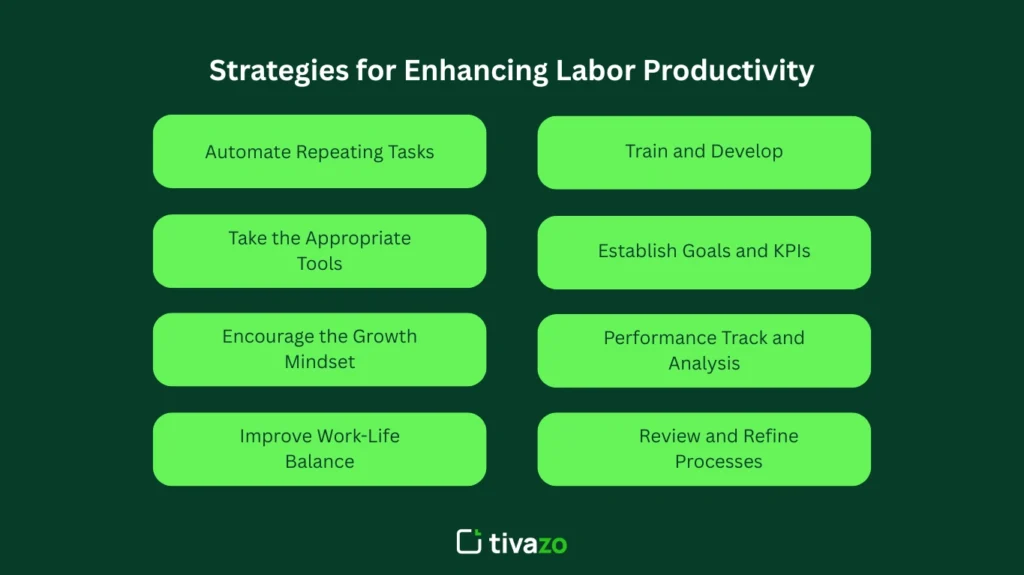 Strategies for Enhancing Labor Productivity

Automate Repeating Tasks

Take the Appropriate Tools

Encourage the Growth Mindset

Improve Work-Life Balance

Train and Develop

Establish Goals and KPIs

Performance Track and Analysis

Review and Refine Processes

tivazo